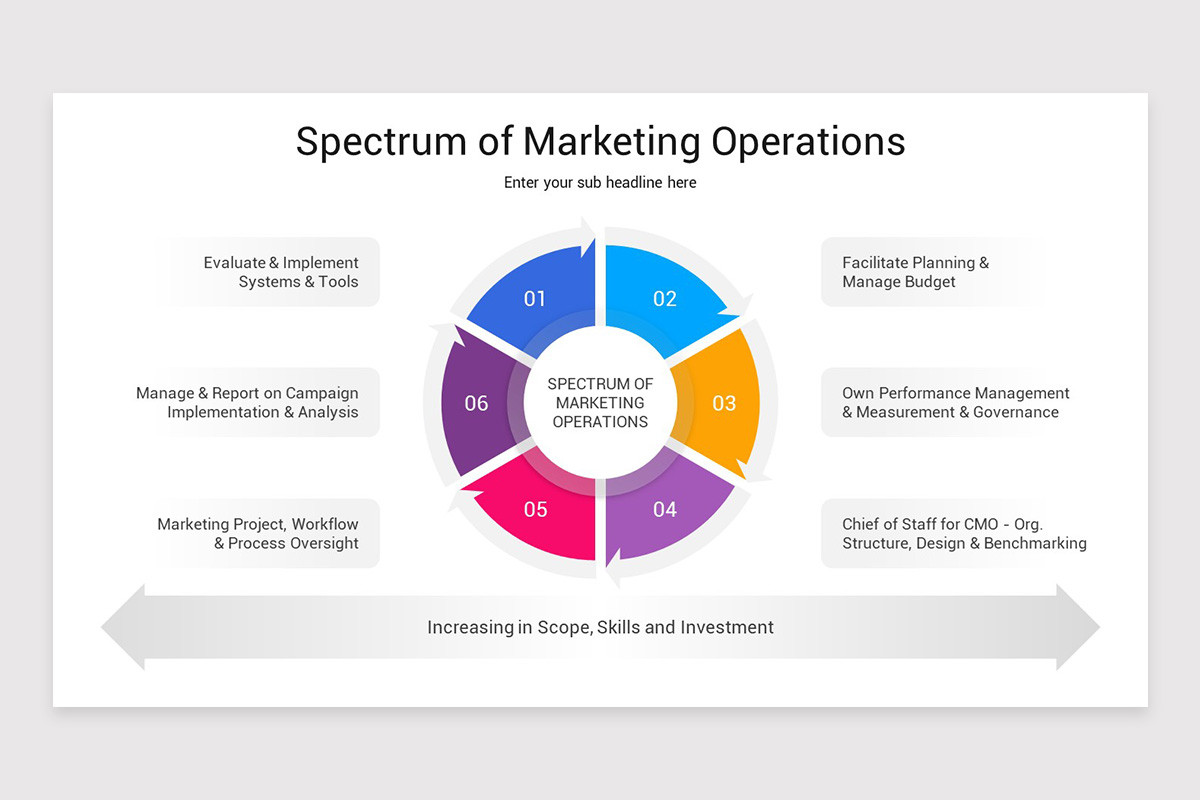 Spectrum of Marketing Operations

Enter your sub headline here

Evaluate & Implement Systems & Tools

Manage & Report on Campaign Implementation & Analysis

Marketing Project, Workflow & Process Oversight

01

02

03

04

05

06

SPECTRUM OF MARKETING OPERATIONS

Facilitate Planning & Manage Budget

Own Performance Management & Measurement & Governance

Chief of Staff for CMO - Org. Structure, Design & Benchmarking

Increasing in Scope, Skills and Investment